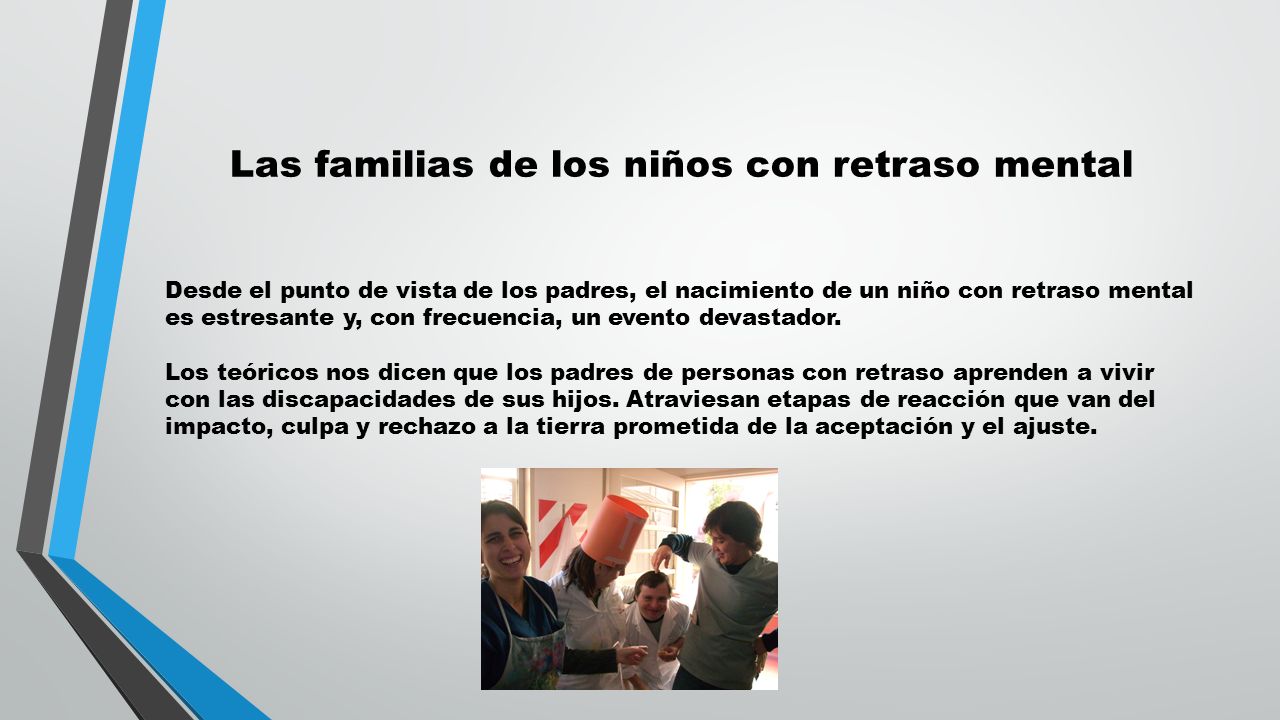 Las familias de los niños con retraso mental

Desde el punto de vista de los padres, el nacimiento de un niño con retraso mental es estresante y, con frecuencia, un evento devastador.

Los teóricos nos dicen que los padres de personas con retraso aprenden a vivir con las discapacidades de sus hijos. Atraviesan etapas de reacción que van del impacto, culpa y rechazo a la tierra prometida de la aceptación y el ajuste.